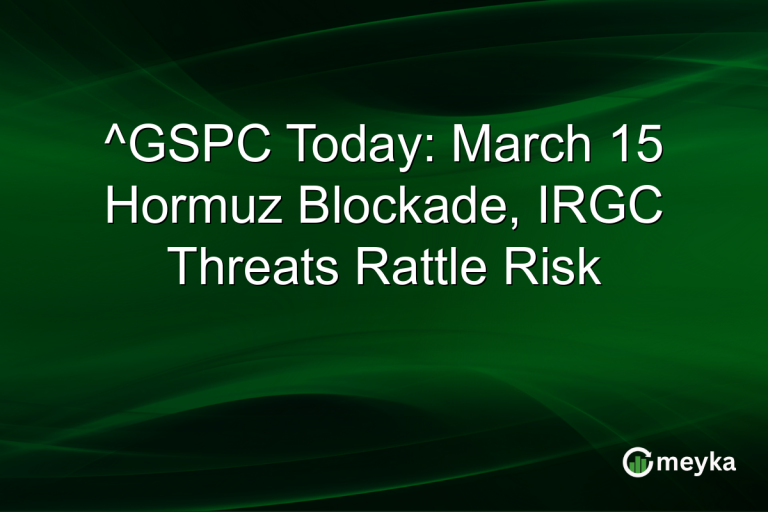 ^GSPC Today: March 15 Hormuz Blockade, IRGC Threats Rattle Risk

meyka